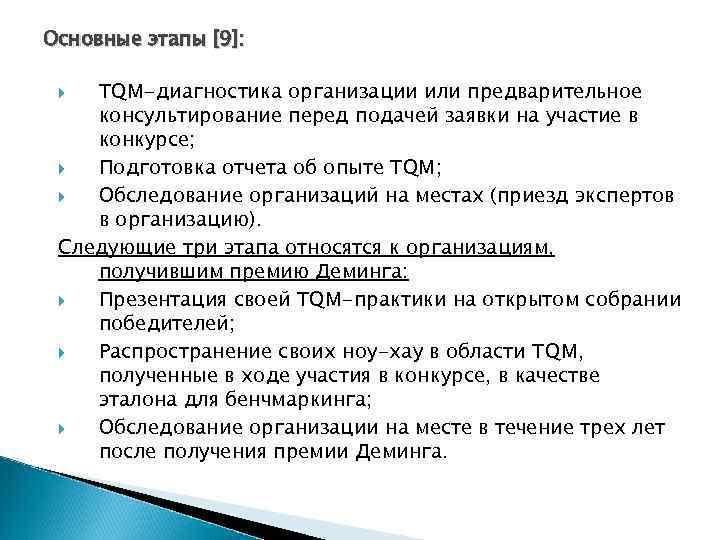 Основные этапы [9]:

TQM-диагностика организации или предварительное консультирование перед подачей заявки на участие в конкурсе;

Подготовка отчета об опыте TQM;

Обследование организаций на местах (приезд экспертов в организацию).

Следующие три этапа относятся к организациям, получившим премию Деминга:

Презентация своей TQM-практики на открытом собрании победителей;

Распространение своих ноу-хау в области TQM, полученные в ходе участия в конкурсе, в качестве эталона для бенчмаркинга;

Обследование организации на месте в течение трех лет после получения премии Деминга.